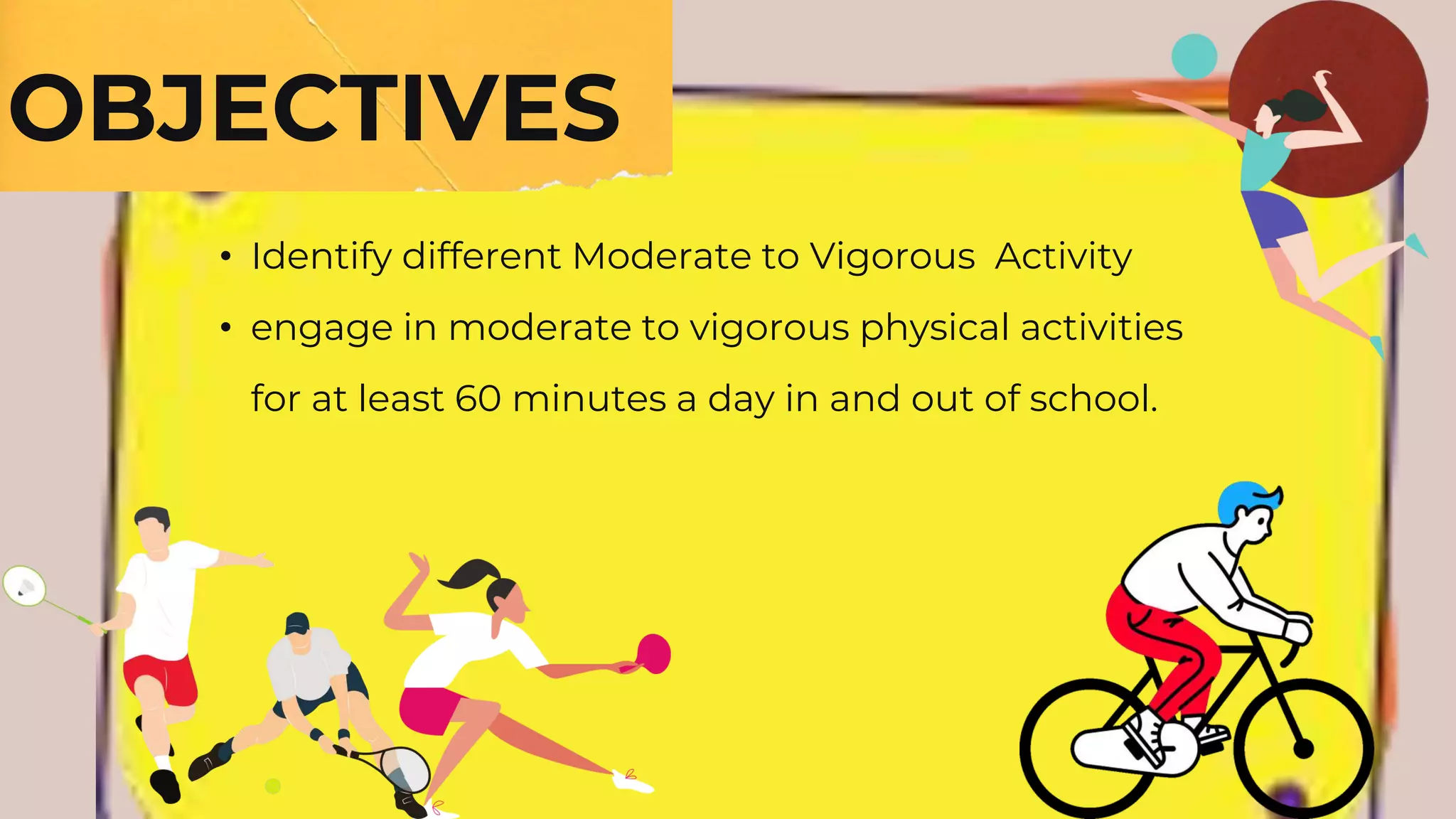 OBJECTIVES

• Identify different Moderate to Vigorous Activity

• engage in moderate to vigorous physical activities for at least 60 minutes a day in and out of school.